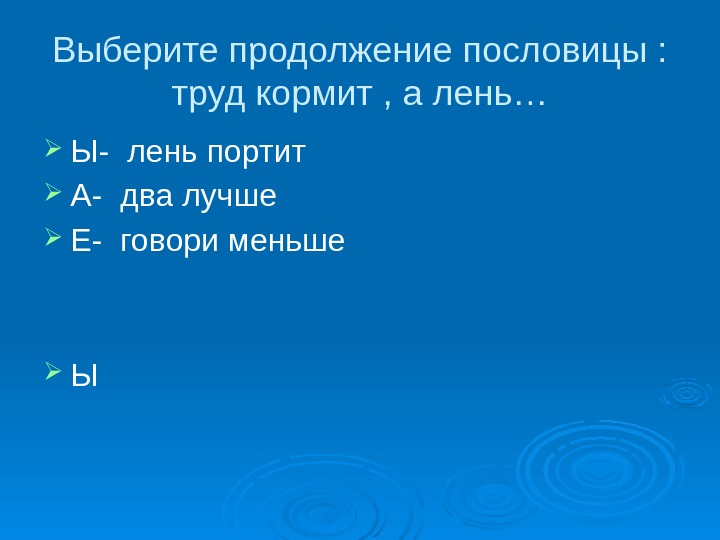 Выберите продолжение пословицы : труд кормит , а лень…

Ы- лень портит
А- два лучше
Е- говори меньше

Ы